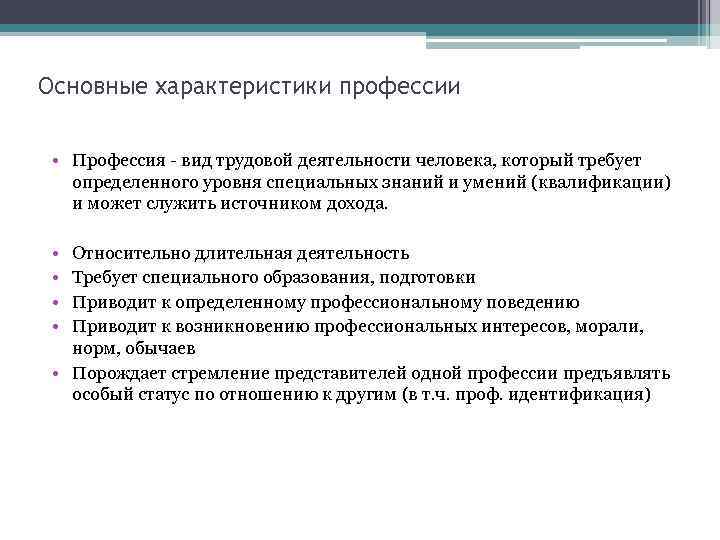 Основные характеристики профессии

• Профессия - вид трудовой деятельности человека, который требует определенного уровня специальных знаний и умений (квалификации) и может служить источником дохода.

• Относительно длительная деятельность
• Требует специального образования, подготовки
• Приводит к определенному профессиональному поведению
• Приводит к возникновению профессиональных интересов, морали, норм, обычаев
• Порождает стремление представителей одной профессии предъявлять особый статус по отношению к другим (в т.ч. проф. идентификация)